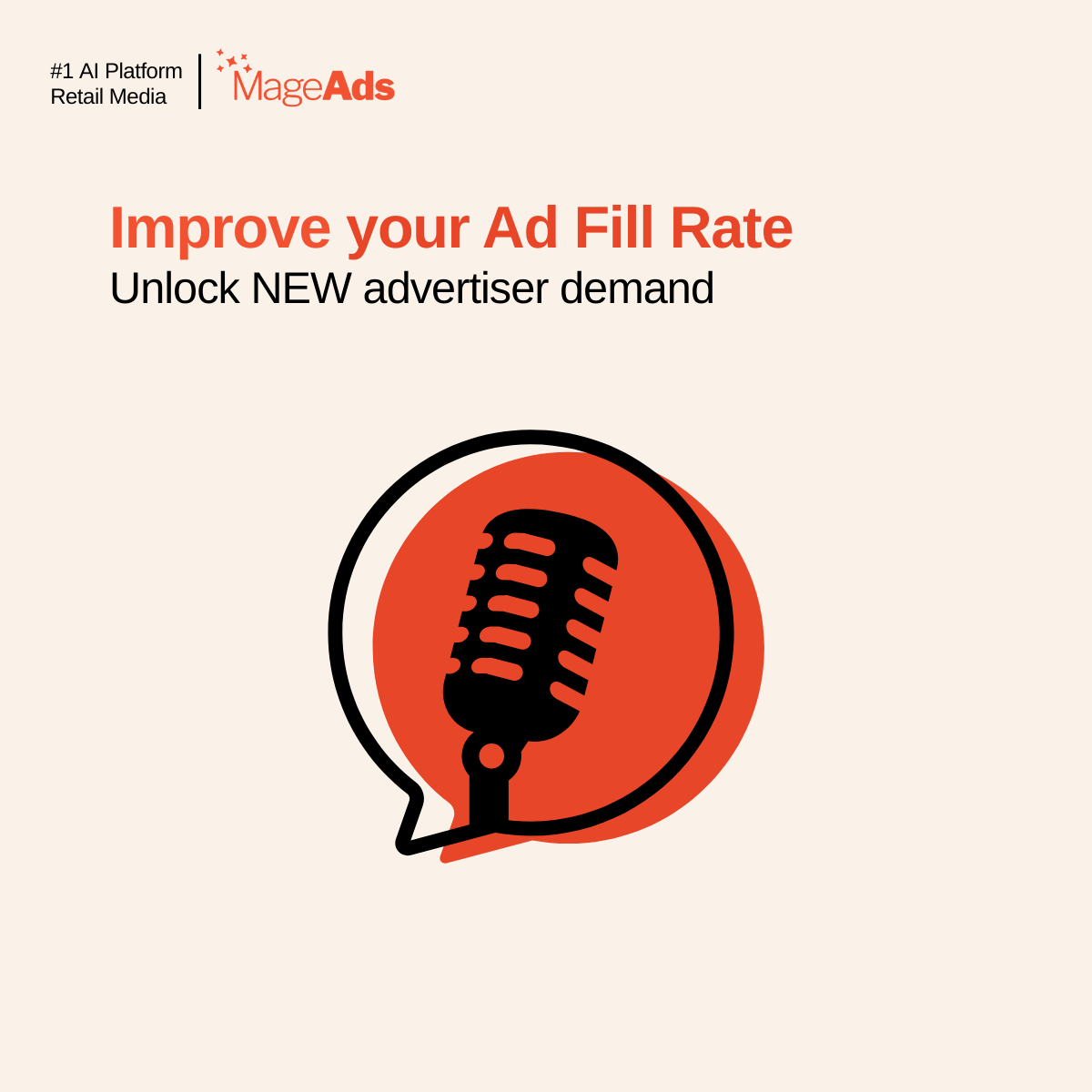 #1 AI Platform
Retail Media

MageAds

Improve your Ad Fill Rate
Unlock NEW advertiser demand